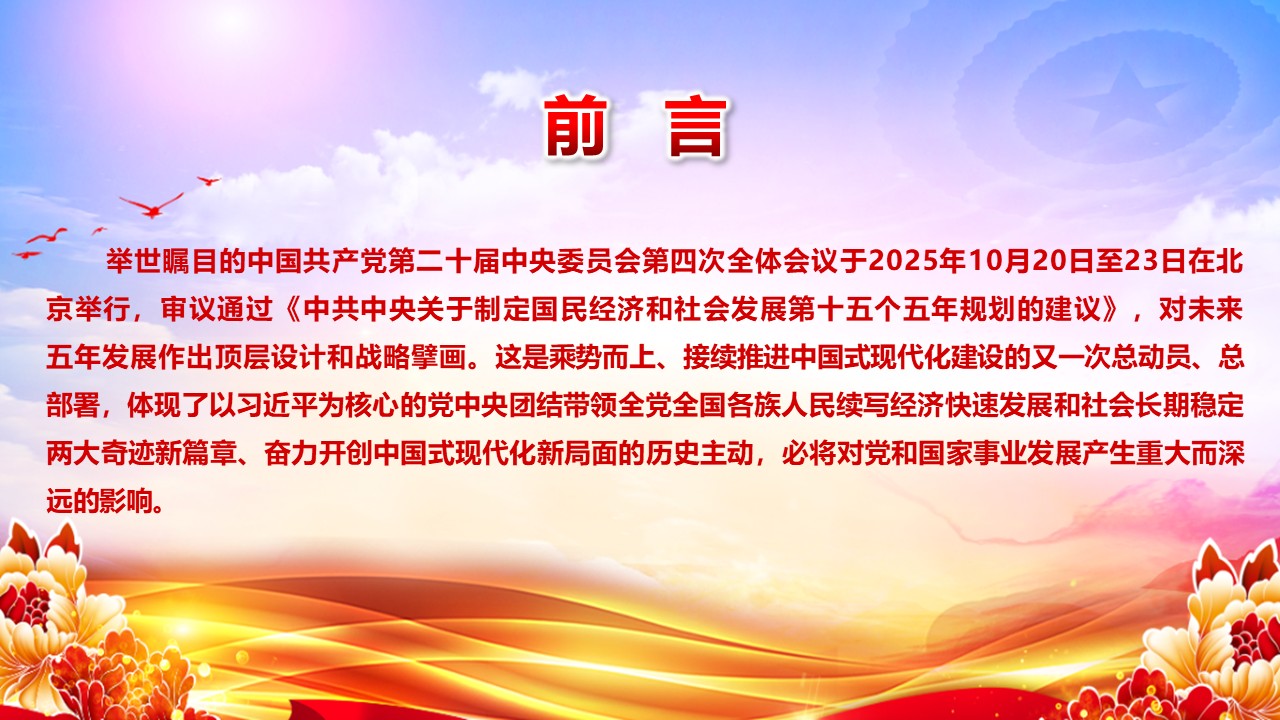 前 言

举世瞩目的中国共产党第二十届中央委员会第四次全体会议于2025年10月20日至23日在北京举行，审议通过《中共中央关于制定国民经济和社会发展第十五个五年规划的建议》，对未来五年发展作出顶层设计和战略擘画。这是乘势而上、接续推进中国式现代化建设的又一次总动员、总部署，体现了以习近平为核心的党中央团结带领全党全国各族人民续写经济快速发展和社会长期稳定两大奇迹新篇章、奋力开创中国式现代化新局面的历史主动，必将对党和国家事业发展产生重大而深远的影响。